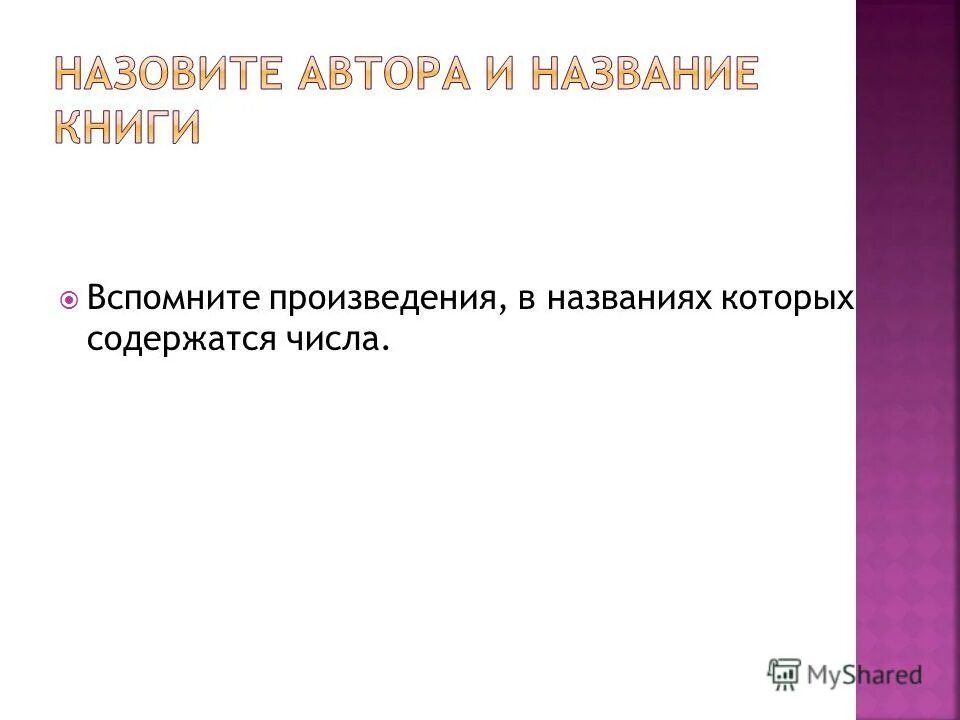 НАЗОВИТЕ АВТОРА И НАЗВАНИЕ КНИГИ

Вспомните произведения, в названиях которых содержатся числа.

MyShared